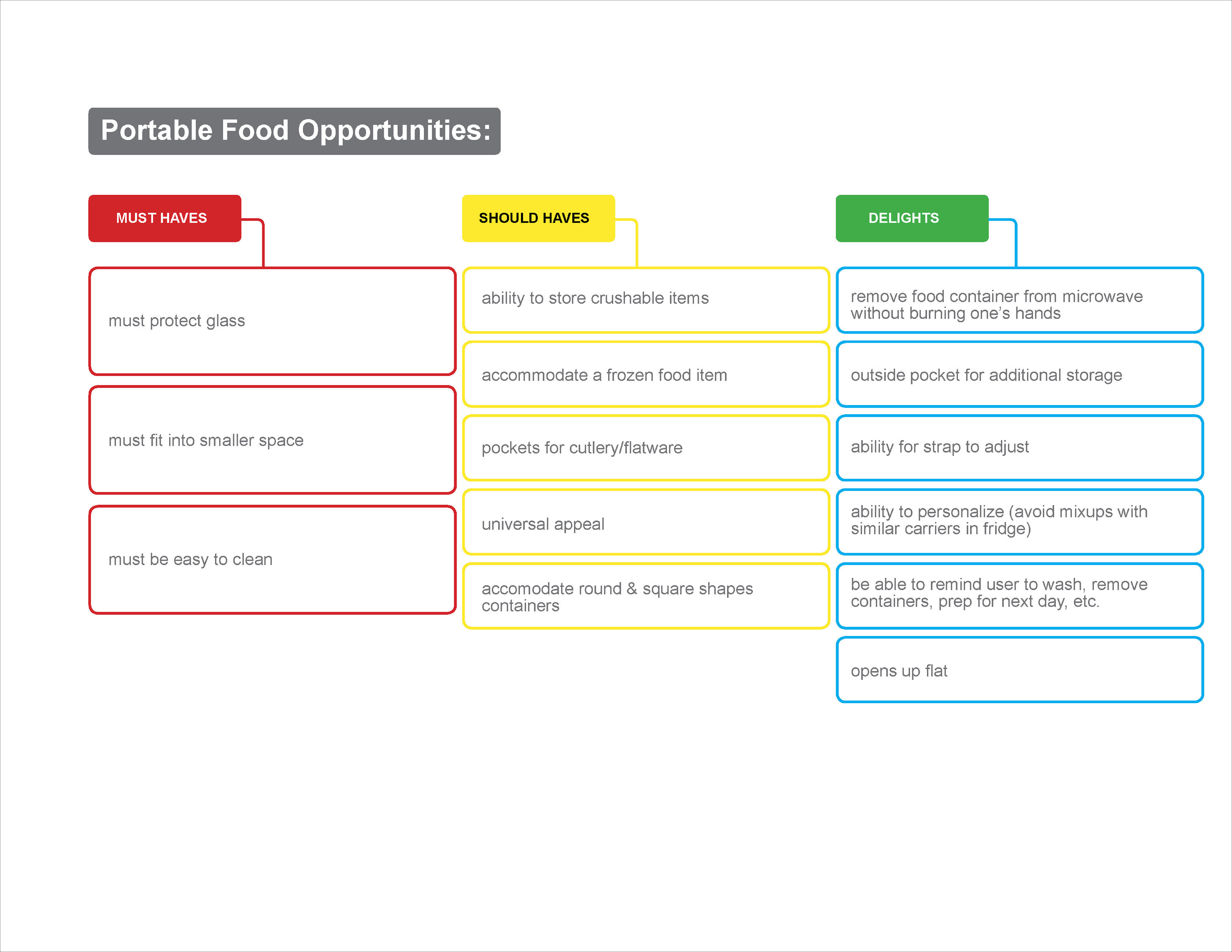 Portable Food Opportunities:

MUST HAVES

must protect glass

must fit into smaller space

must be easy to clean

SHOULD HAVES

ability to store crushable items

accommodate a frozen food item

pockets for cutlery/flatware

universal appeal

accomodate round & square shapes containers

DELIGHTS

remove food container from microwave without burning one's hands

outside pocket for additional storage

ability for strap to adjust

ability to personalize (avoid mixups with similar carriers in fridge)

be able to remind user to wash, remove containers, prep for next day, etc.

opens up flat